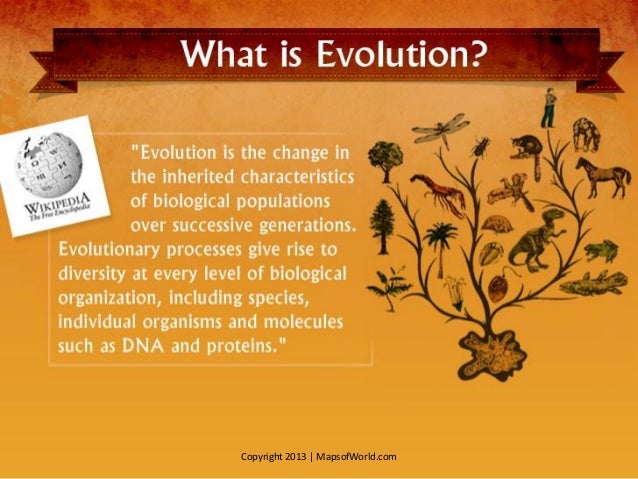 What is Evolution?

WIKIPEDIA
The Free Encyclopedia

"Evolution is the change in the inherited characteristics of biological populations over successive generations. Evolutionary processes give rise to diversity at every level of biological organization, including species, individual organisms and molecules such as DNA and proteins."

Copyright 2013 | MapsofWorld.com